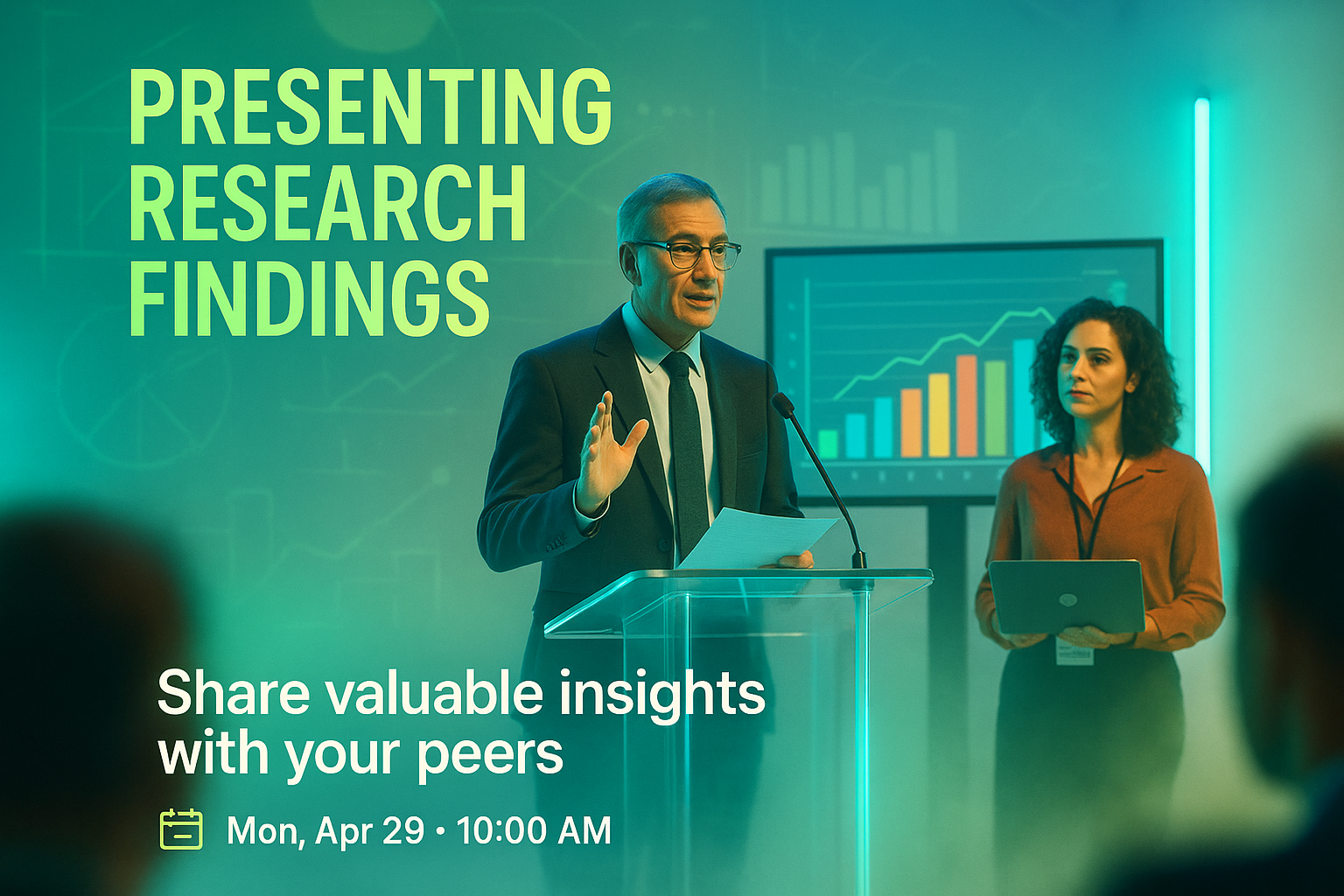 PRESENTING RESEARCH FINDINGS

Share valuable insights with your peers

Mon, Apr 29 • 10:00 AM